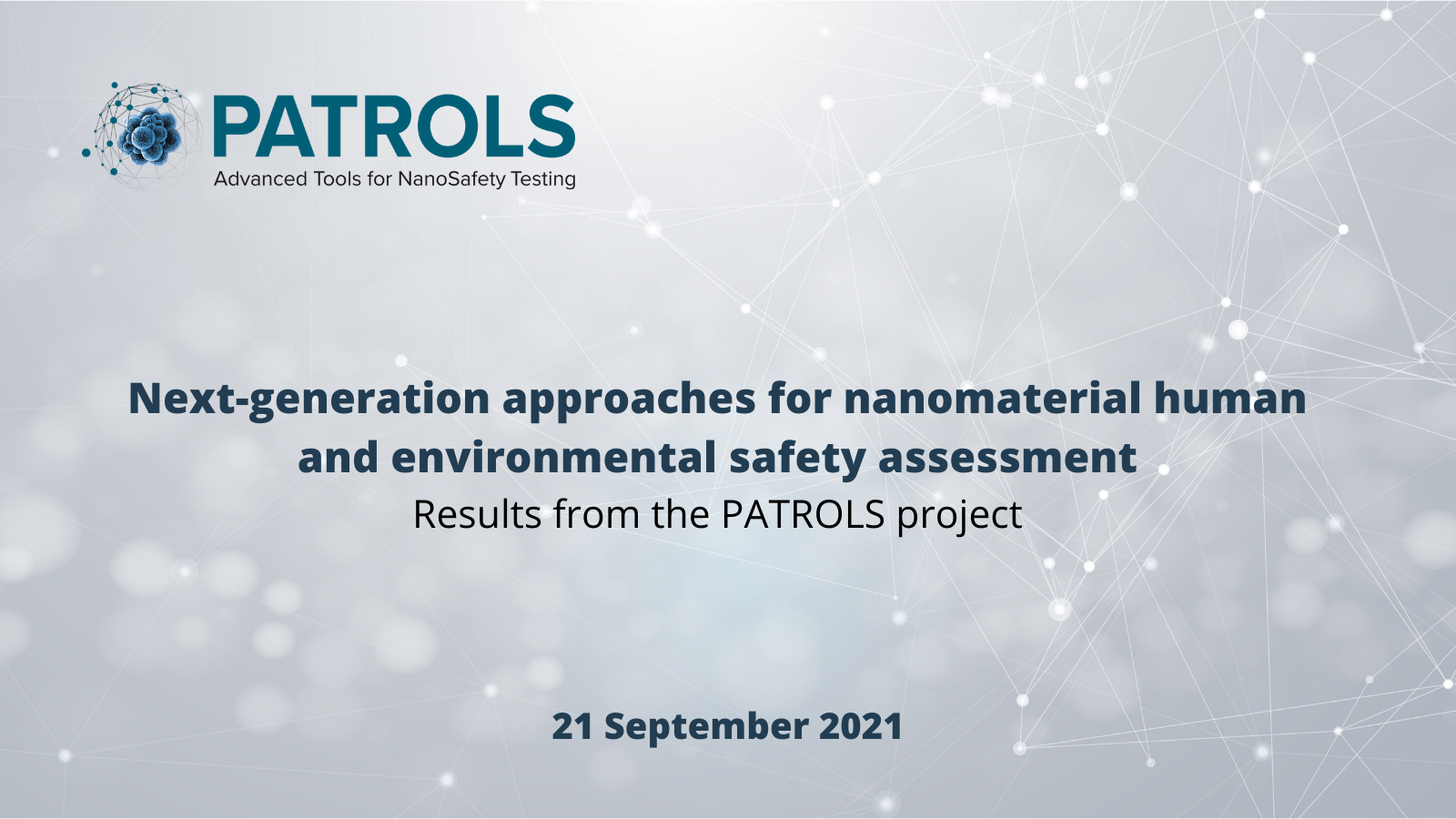 PATROLS
Advanced Tools for NanoSafety Testing

Next-generation approaches for nanomaterial human and environmental safety assessment
Results from the PATROLS project

21 September 2021